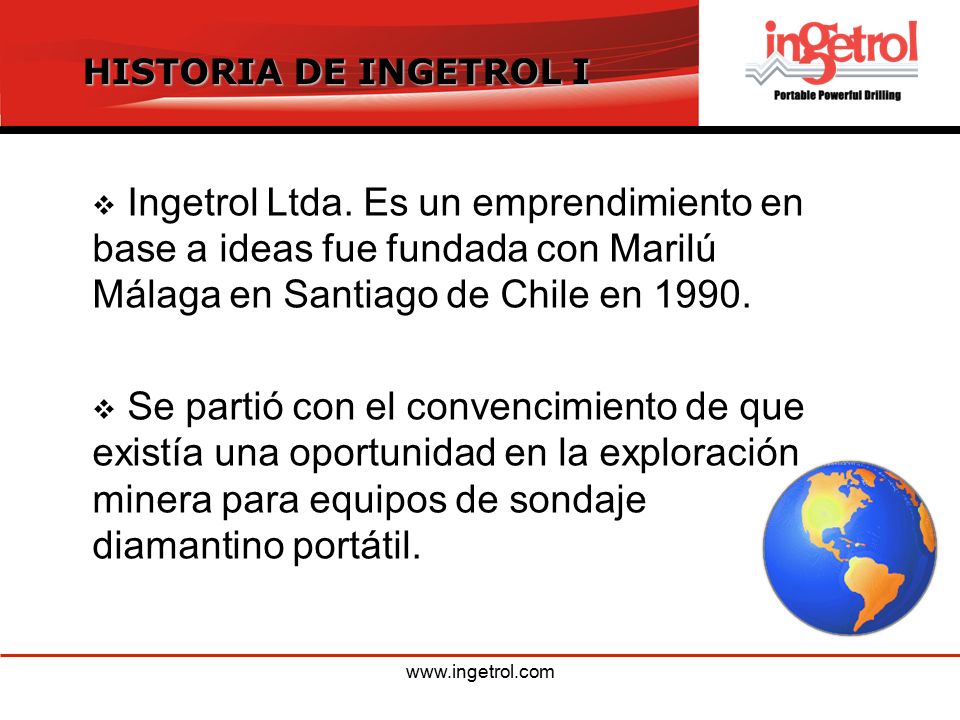 HISTORIA DE INGETROL I

ingetrol
Portable Powerful Drilling

❖ Ingetrol Ltda. Es un emprendimiento en base a ideas fue fundada con Marilú Málaga en Santiago de Chile en 1990.

❖ Se partió con el convencimiento de que existía una oportunidad en la exploración minera para equipos de sondaje diamantino portátil.

www.ingetrol.com